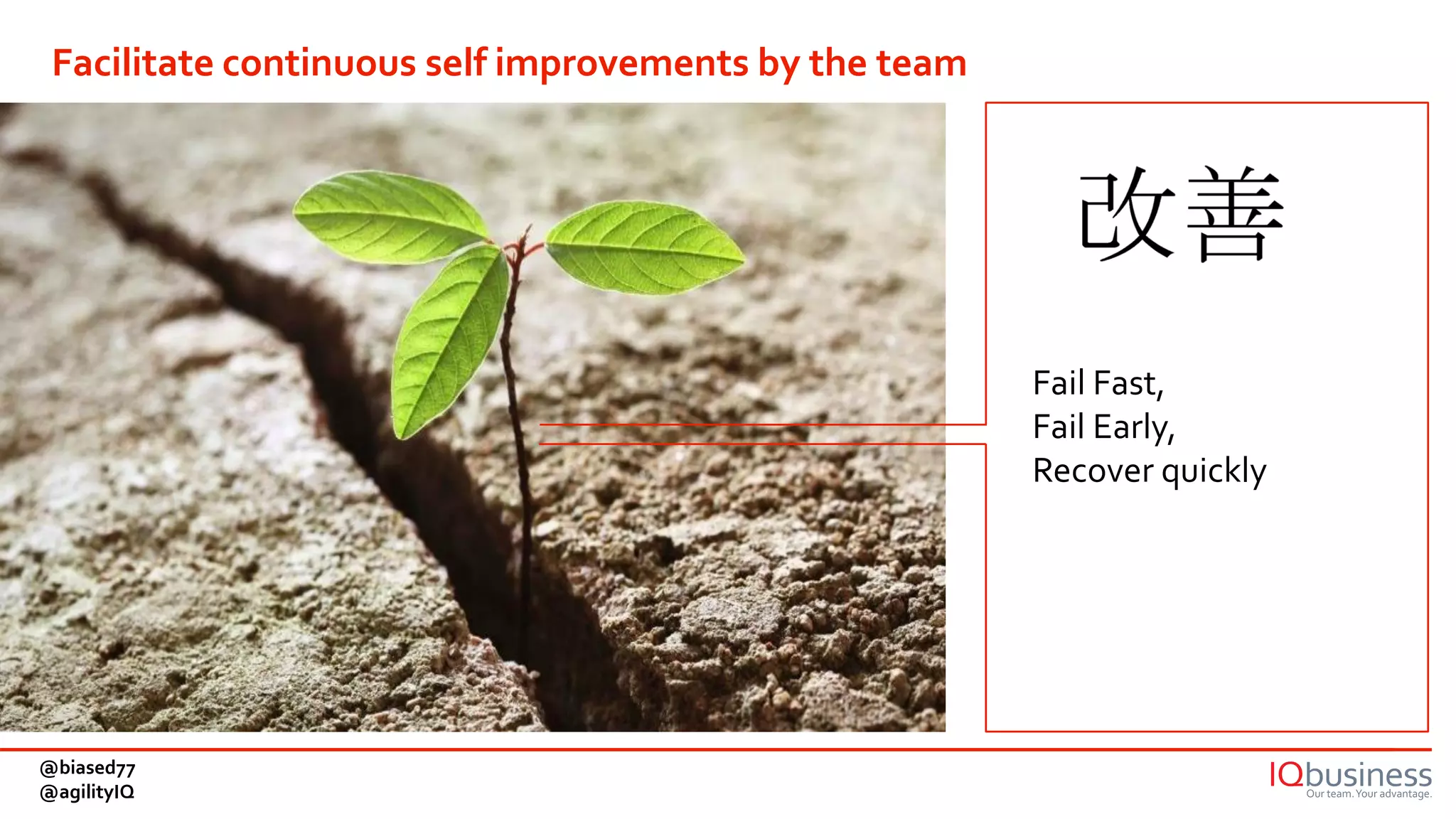 Facilitate continuous self improvements by the team

改善

Fail Fast,
Fail Early,
Recover quickly

@biased77
@agilityIQ

IQbusiness
Our team. Your advantage.